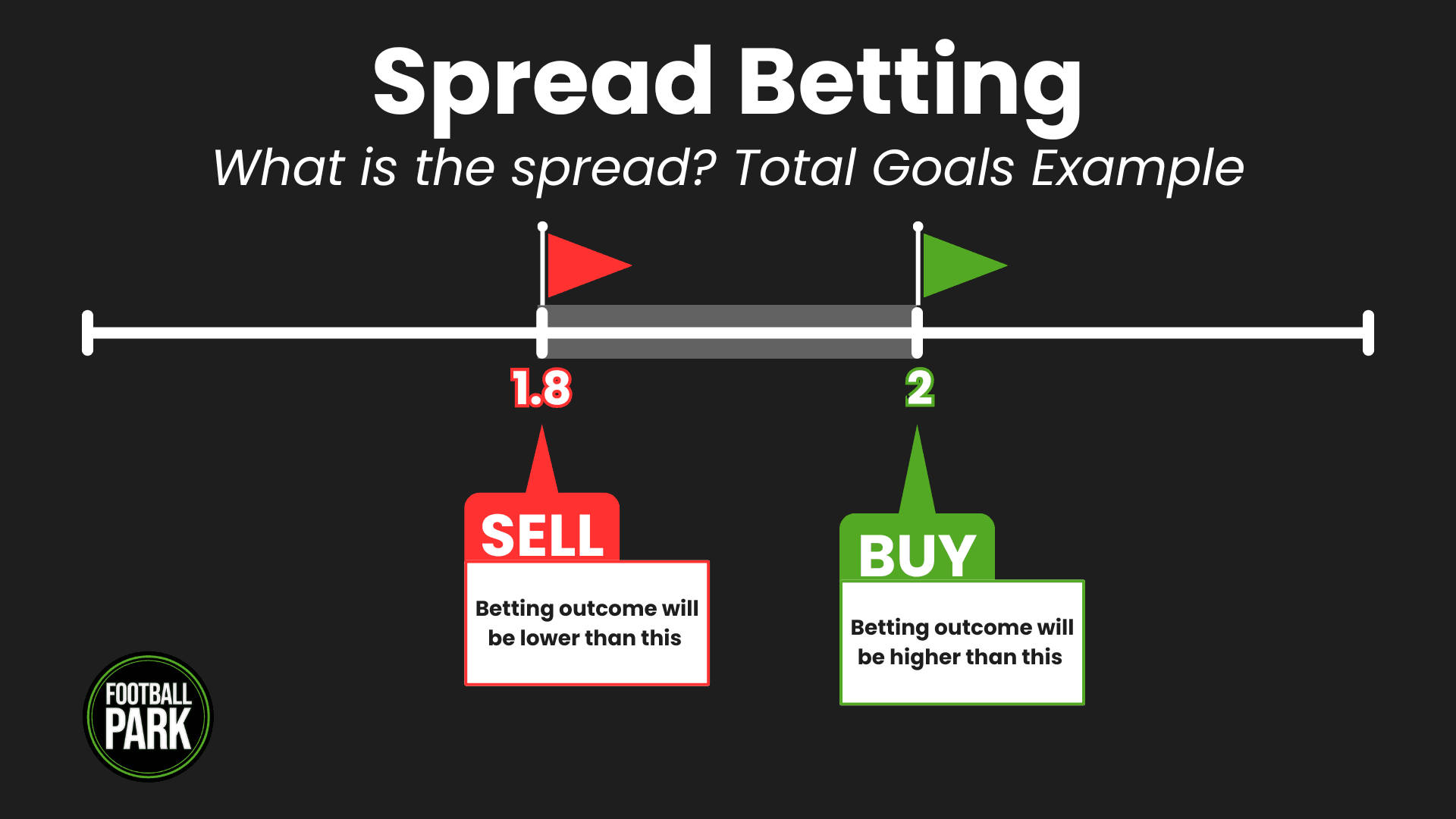 Spread Betting

What is the spread? Total Goals Example

1.8

2

SELL

Betting outcome will be lower than this

BUY

Betting outcome will be higher than this

FOOTBALL PARK